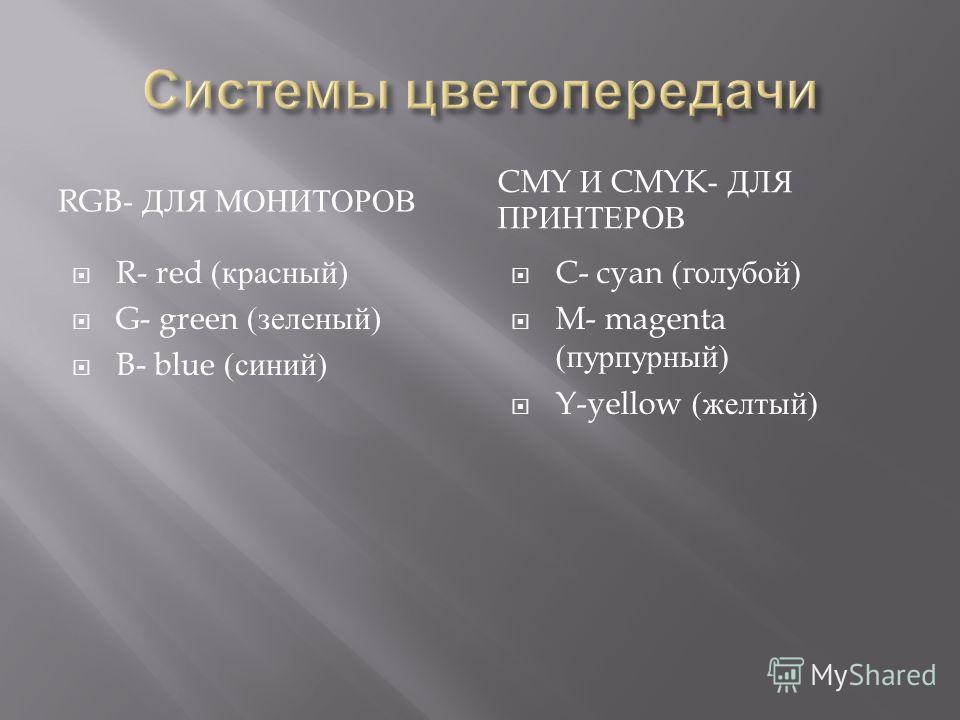 Системы цветопередачи

RGB- ДЛЯ МОНИТОРОВ

R- red (красный)

G- green (зеленый)

B- blue (синий)

CMY И CMYK- ДЛЯ ПРИНТЕРОВ

C- cyan (голубой)

M- magenta (пурпурный)

Y-yellow (желтый)

MyShared